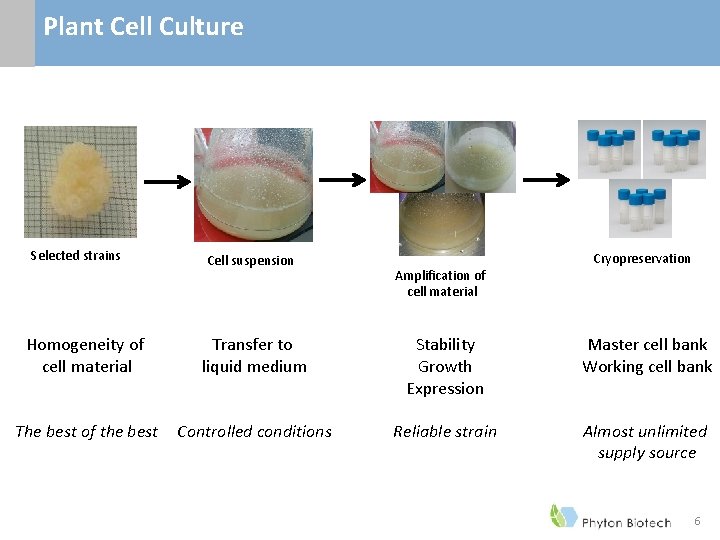 Plant Cell Culture

Selected strains

Cell suspension

Amplification of cell material

Cryopreservation

Homogeneity of cell material

Transfer to liquid medium

Stability
Growth
Expression

Master cell bank
Working cell bank

The best of the best

Controlled conditions

Reliable strain

Almost unlimited supply source

Phyton Biotech

6